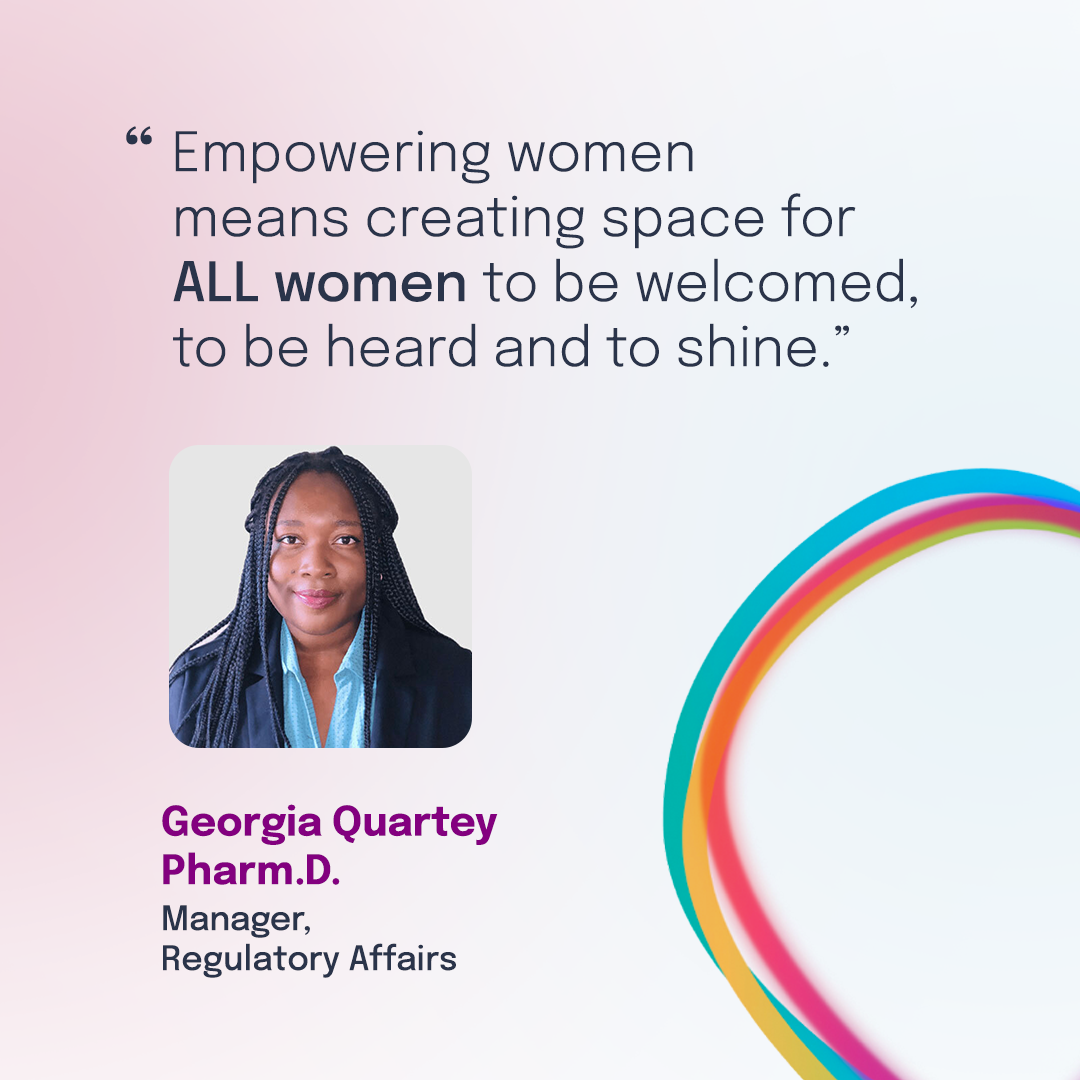 “ Empowering women means creating space for ALL women to be welcomed, to be heard and to shine.”

Georgia Quartey
Pharm.D.
Manager,
Regulatory Affairs